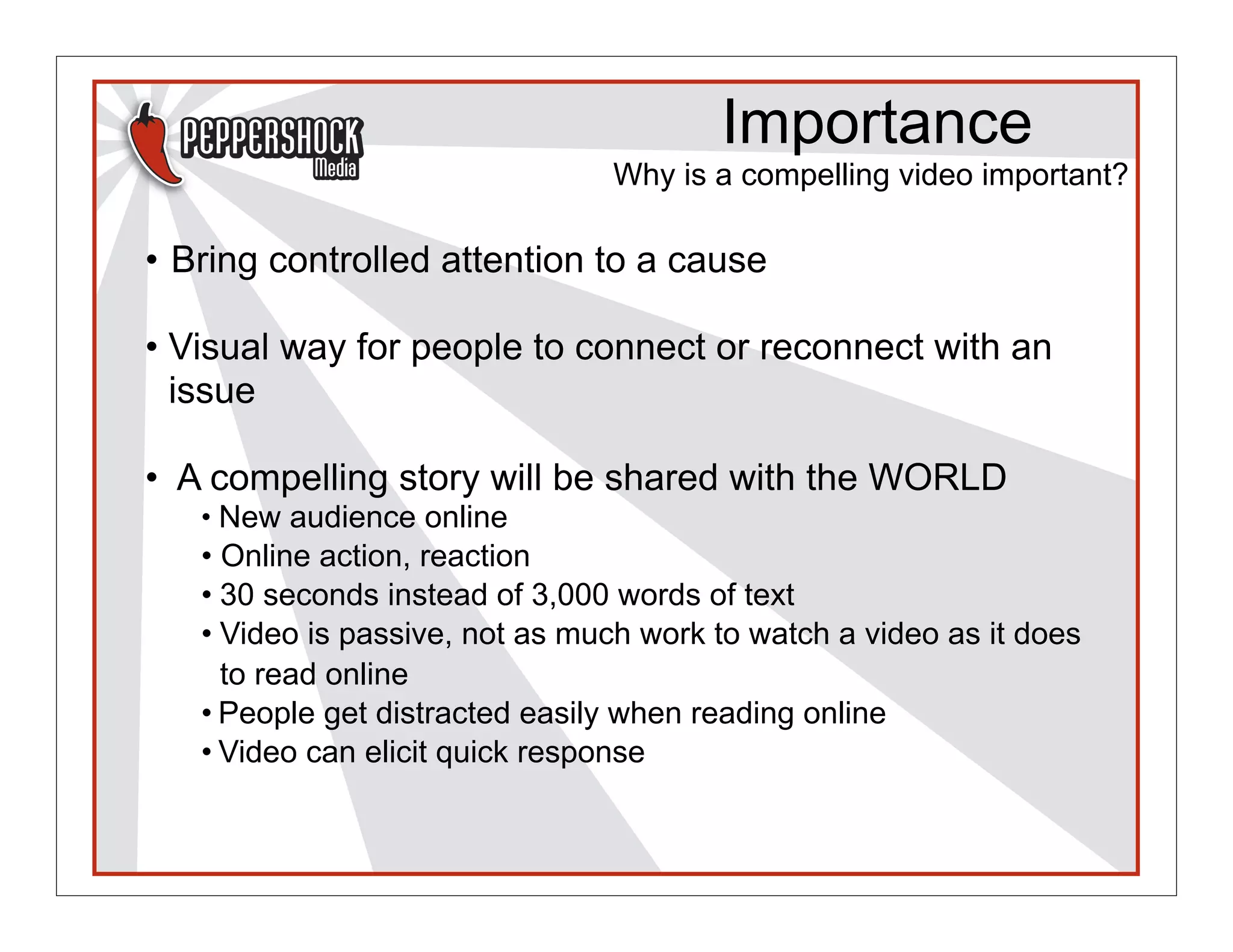 PEPPERSHOCK Media

Importance

Why is a compelling video important?

• Bring controlled attention to a cause

• Visual way for people to connect or reconnect with an issue

• A compelling story will be shared with the WORLD
 • New audience online
 • Online action, reaction
 • 30 seconds instead of 3,000 words of text
 • Video is passive, not as much work to watch a video as it does to read online
 • People get distracted easily when reading online
 • Video can elicit quick response